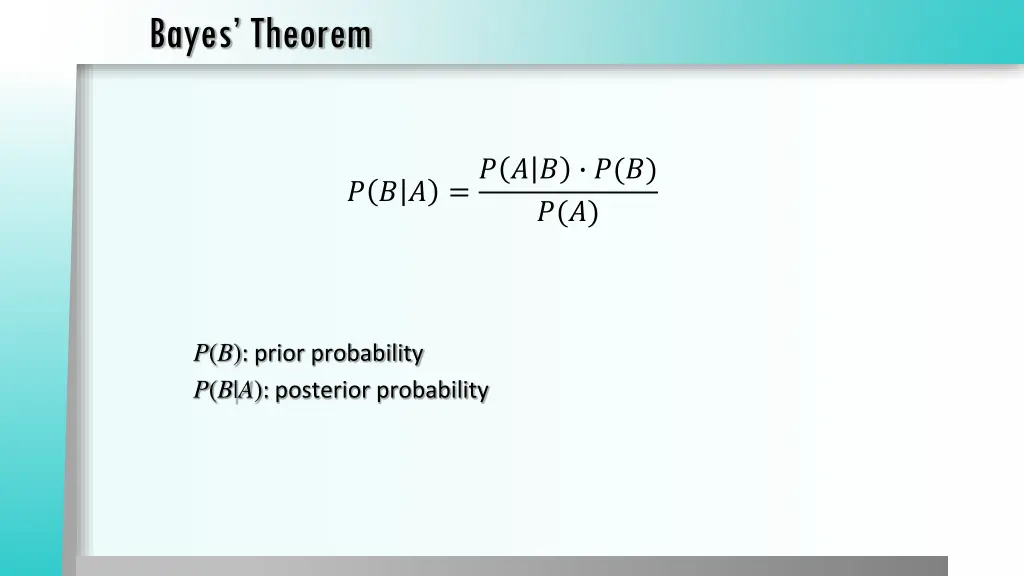 Bayes' Theorem

$P(B|A) = \frac{P(A|B) \cdot P(B)}{P(A)}$

$P(B)$: prior probability
$P(B|A)$: posterior probability